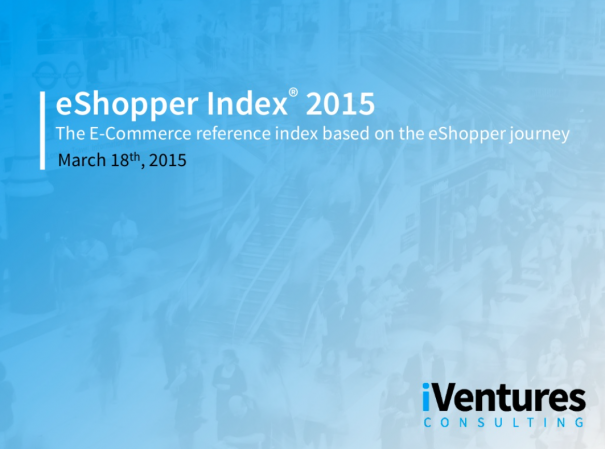 eShopper Index® 2015

The E-Commerce reference index based on the eShopper journey

March 18th, 2015

iVentures
CONSULTING